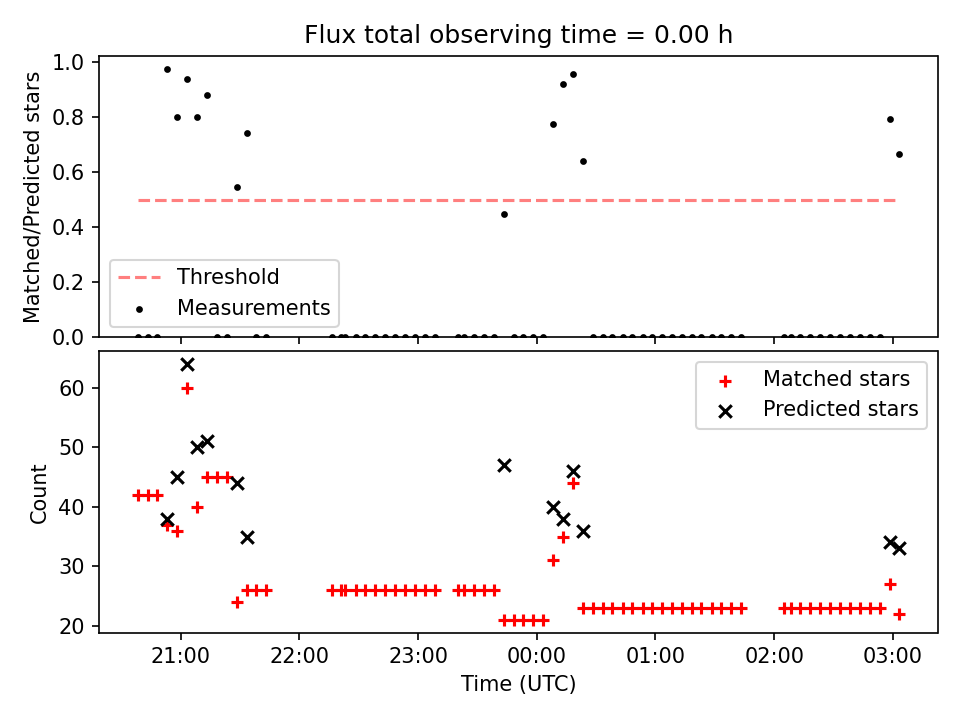 Flux total observing time = 0.00 h

Matched/Predicted stars

1.0
0.8
0.6
0.4
0.2
0.0

Threshold
Measurements

Count

60
50
40
30
20

Matched stars
Predicted stars

21:00
22:00
23:00
00:00
01:00
02:00
03:00

Time (UTC)